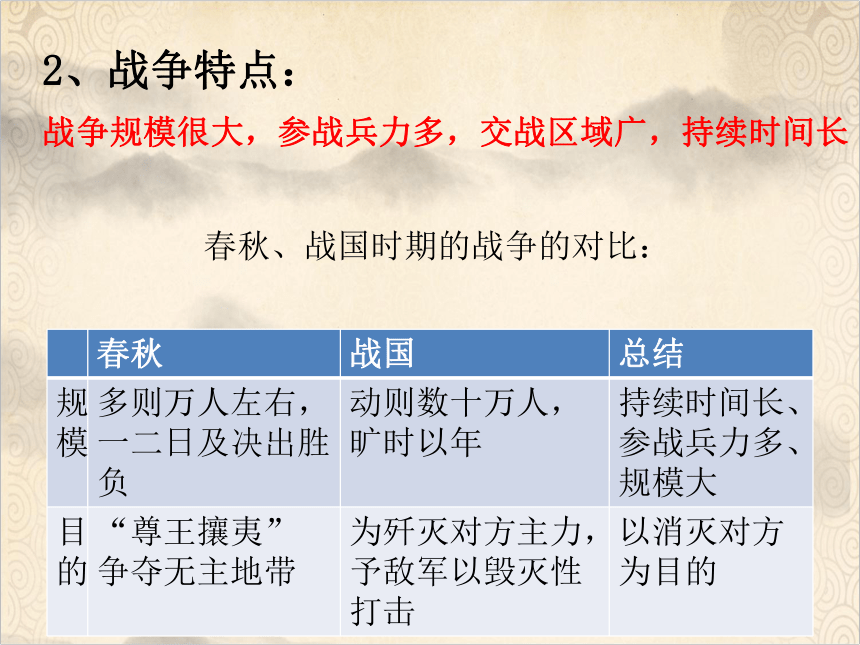 2、战争特点：

战争规模很大，参战兵力多，交战区域广，持续时间长

春秋、战国时期的战争的对比：

| | 春秋 | 战国 | 总结 |
|---|---|---|---|
| 规模 | 多则万人左右，一二日及决出胜负 | 动则数十万人，旷时以年 | 持续时间长、参战兵力多、规模大 |
| 目的 | “尊王攘夷”争夺无主地带 | 为歼灭对方主力，予敌军以毁灭性打击 | 以消灭对方为目的 |